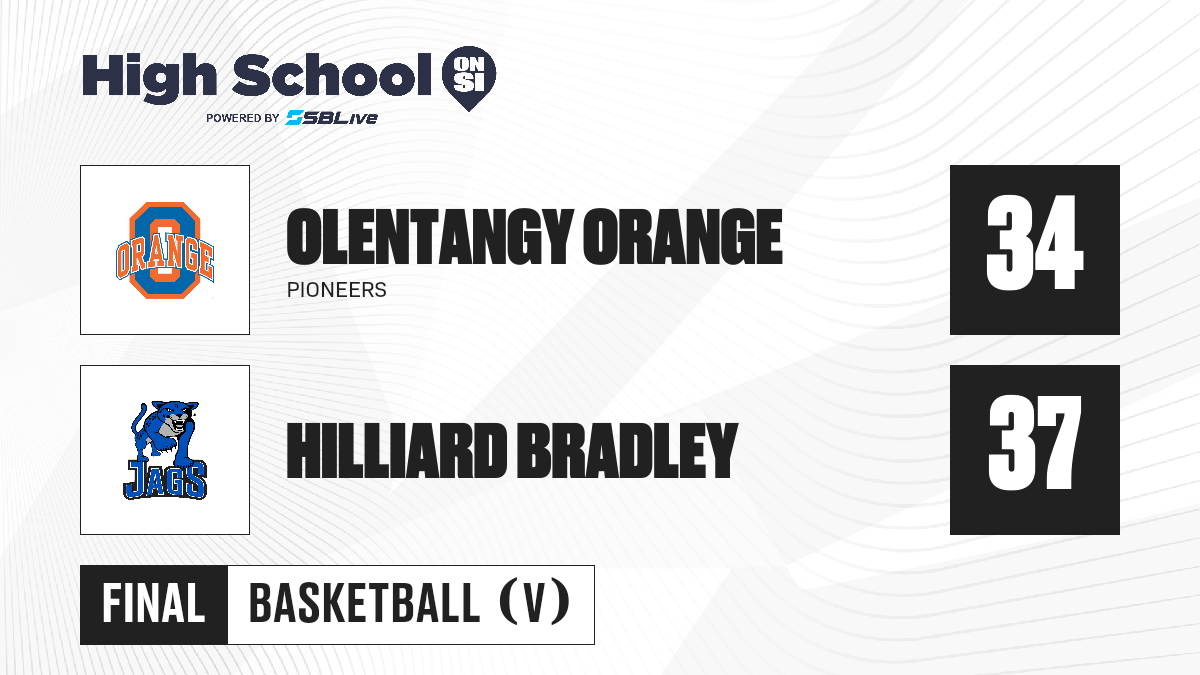 High School ON SI
POWERED BY SBLive

O ORANGE

OLENTANGY ORANGE
PIONEERS

34

JAGS

HILLIARD BRADLEY

37

FINAL BASKETBALL (V)